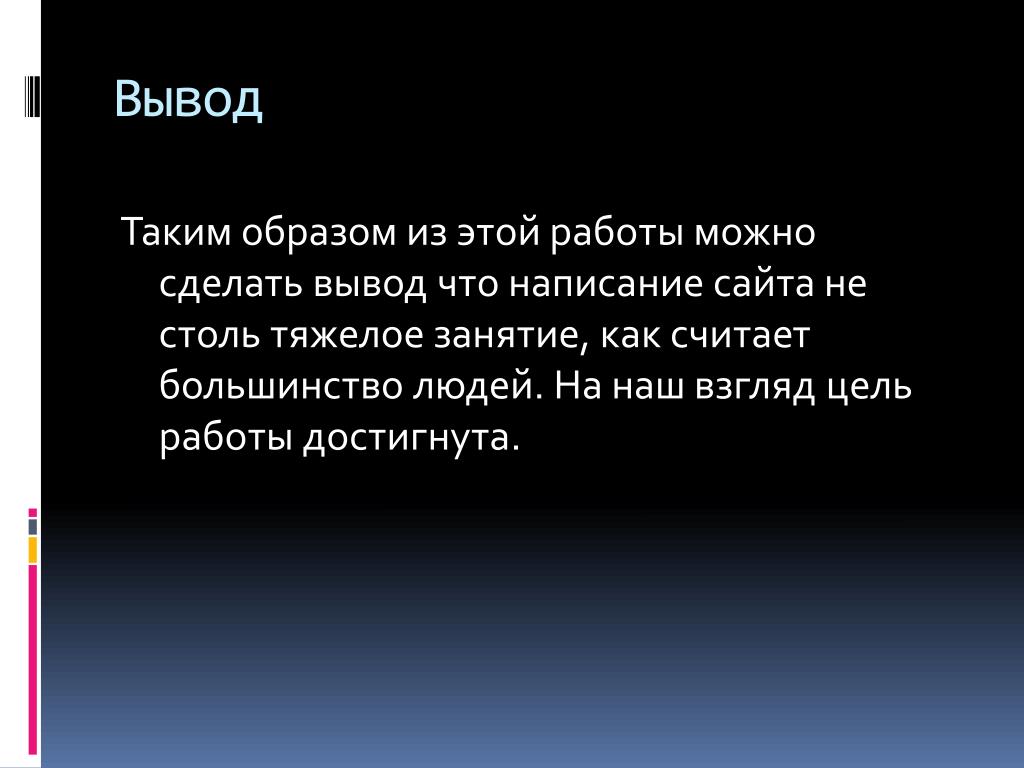 Вывод

Таким образом из этой работы можно сделать вывод что написание сайта не столь тяжелое занятие, как считает большинство людей. На наш взгляд цель работы достигнута.